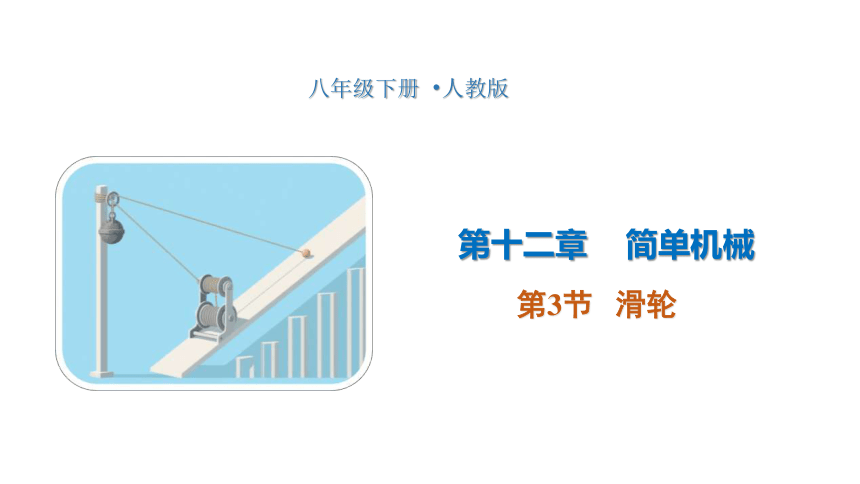 八年级下册 •人教版

第十二章 简单机械

第3节 滑轮